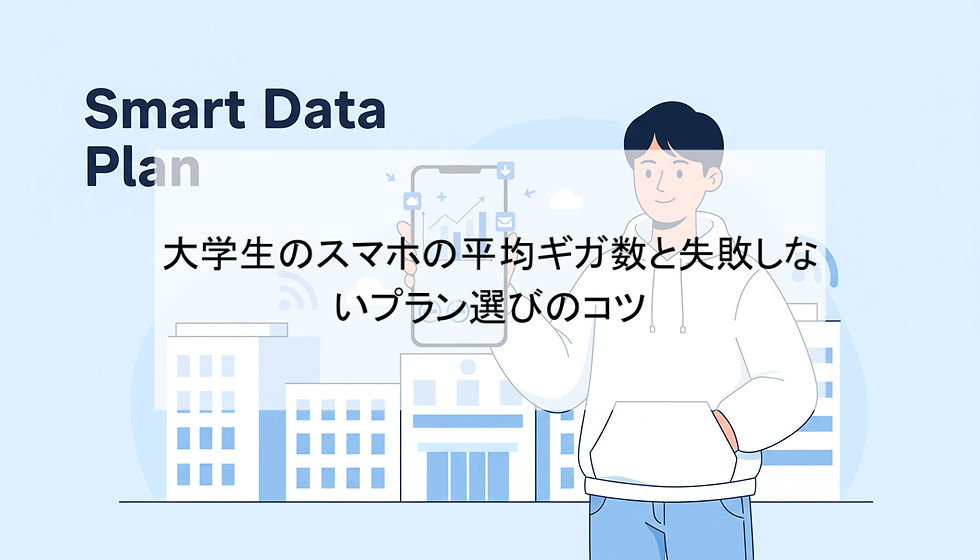 Smart Data Plan

大学生のスマホの平均ギガ数と失敗しないプラン選びのコツ